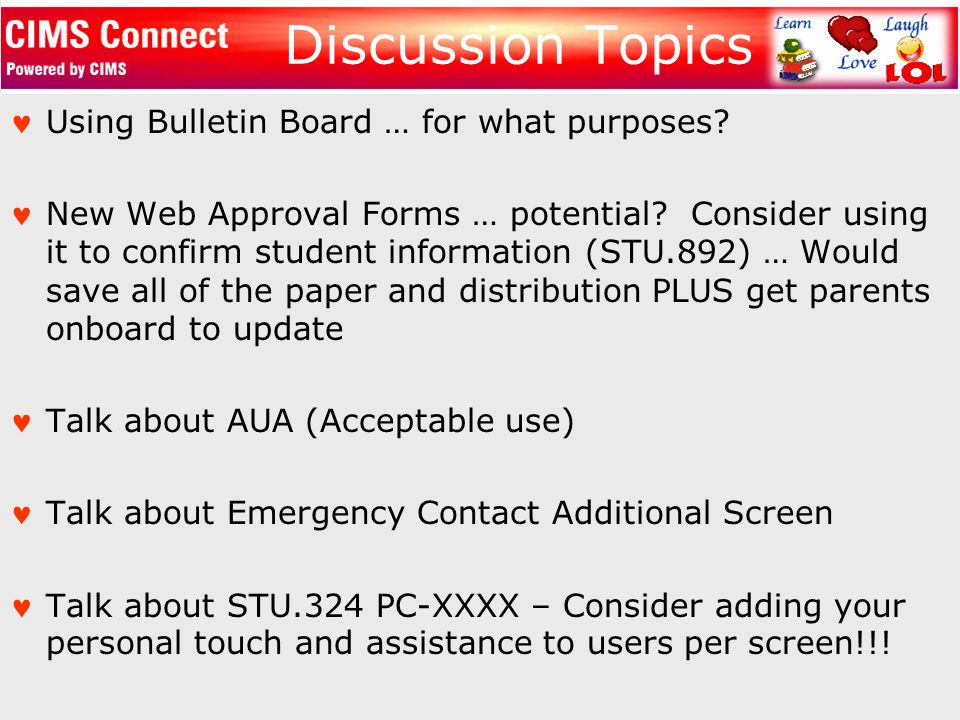 CIMS Connect
Powered by CIMS

Discussion Topics

Learn Love Laugh LOL

♥ Using Bulletin Board … for what purposes?

♥ New Web Approval Forms … potential? Consider using it to confirm student information (STU.892) … Would save all of the paper and distribution PLUS get parents onboard to update

♥ Talk about AUA (Acceptable use)

♥ Talk about Emergency Contact Additional Screen

♥ Talk about STU.324 PC-XXXX – Consider adding your personal touch and assistance to users per screen!!!